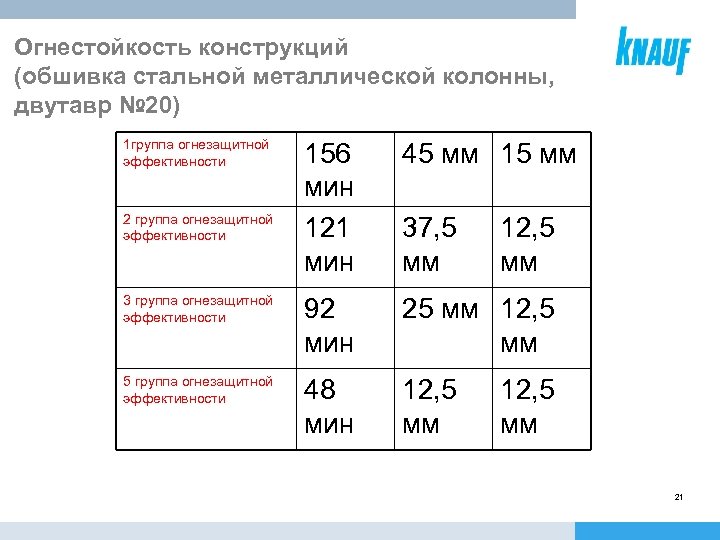 Огнестойкость конструкций (обшивка стальной металлической колонны, двутавр №20)

KNAUF

| 1группа огнезащитной эффективности | 156 мин | 45 мм | 15 мм |
|---|---|---|---|
| 2 группа огнезащитной эффективности | 121 мин | 37,5 мм | 12,5 мм |
| 3 группа огнезащитной эффективности | 92 мин | 25 мм | 12,5 мм |
| 5 группа огнезащитной эффективности | 48 мин | 12,5 мм | 12,5 мм |

21